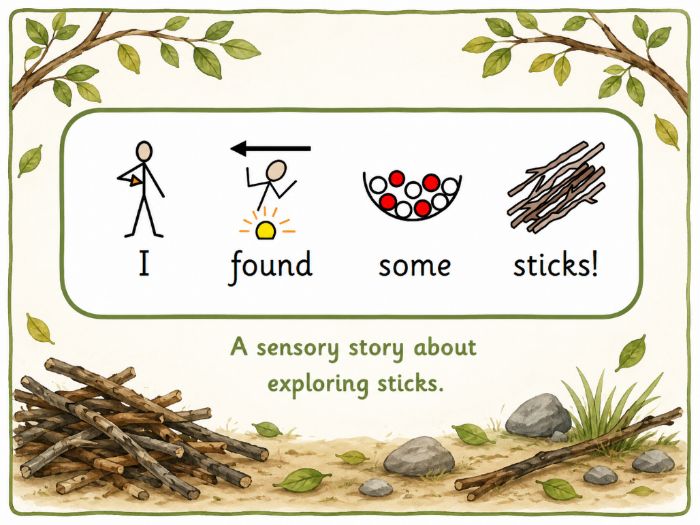 I found some sticks!

A sensory story about exploring sticks.